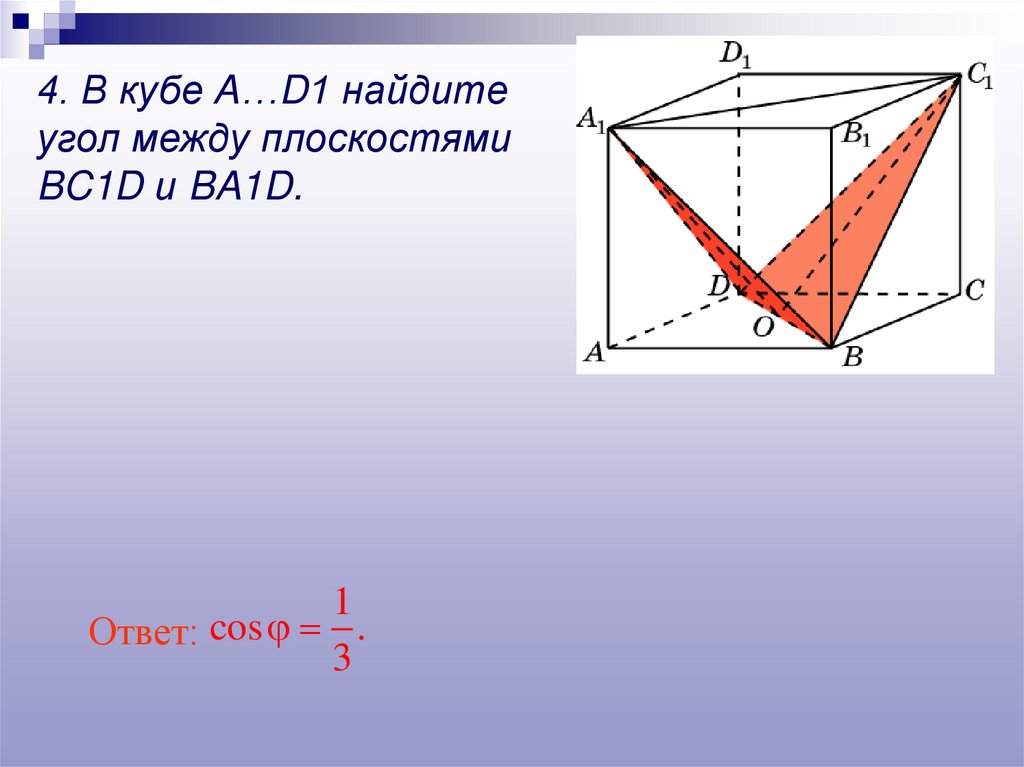 4. В кубе A…D1 найдите угол между плоскостями BC1D и BA1D.

$D_1$
$C_1$
$A_1$
$B_1$
$D$
$C$
$O$
$A$
$B$

Ответ: $\cos\varphi = \frac{1}{3}.$